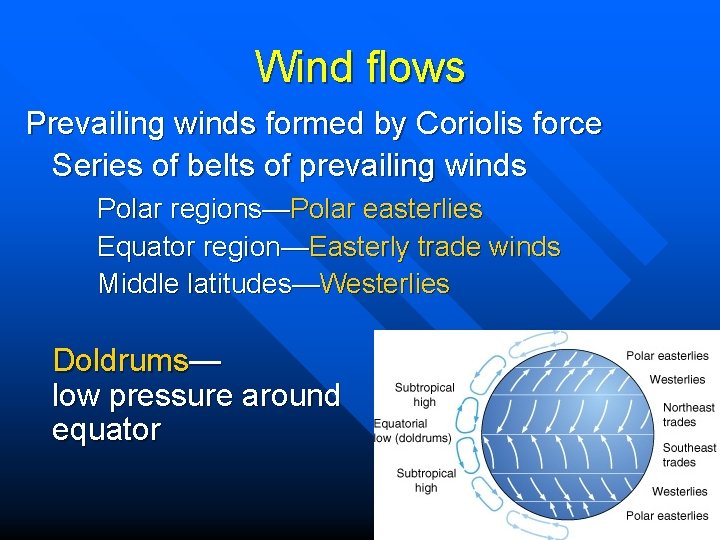 Wind flows

Prevailing winds formed by Coriolis force

Series of belts of prevailing winds

Polar regions—Polar easterlies

Equator region—Easterly trade winds

Middle latitudes—Westerlies

Doldrums—
low pressure around equator

Subtropical high

Equatorial low (doldrums)

Subtropical high

Polar easterlies

Westerlies

Northeast trades

Southeast trades

Westerlies

Polar easterlies